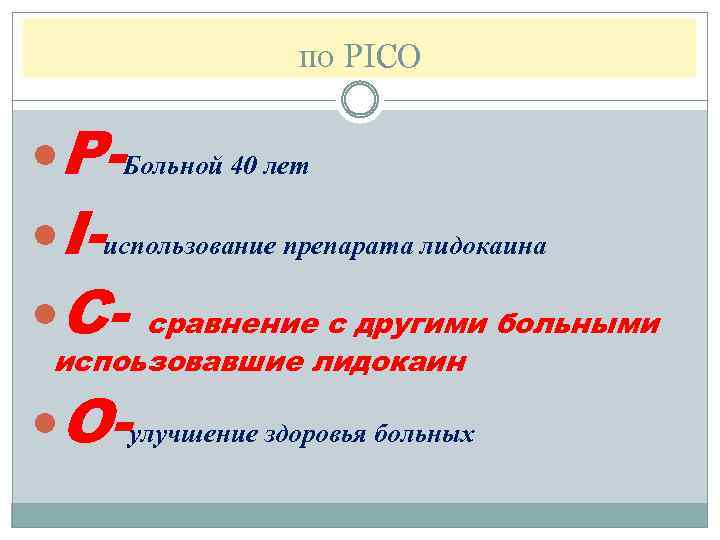 по PICO

P-Больной 40 лет

I-использование препарата лидокаина

C- сравнение с другими больными испоьзовавшие лидокаин

O-улучшение здоровья больных